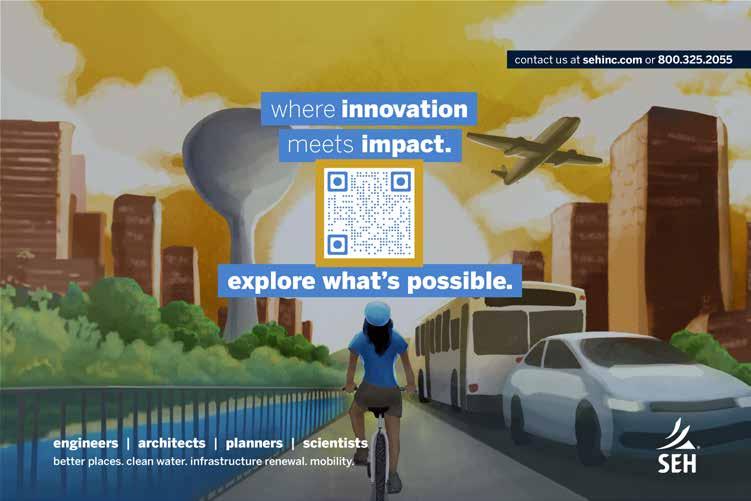 contact us at sehinc.com or 800.325.2055

where innovation meets impact.

explore what's possible.

engineers | architects | planners | scientists
better places. clean water. infrastructure renewal. mobility.

SEH